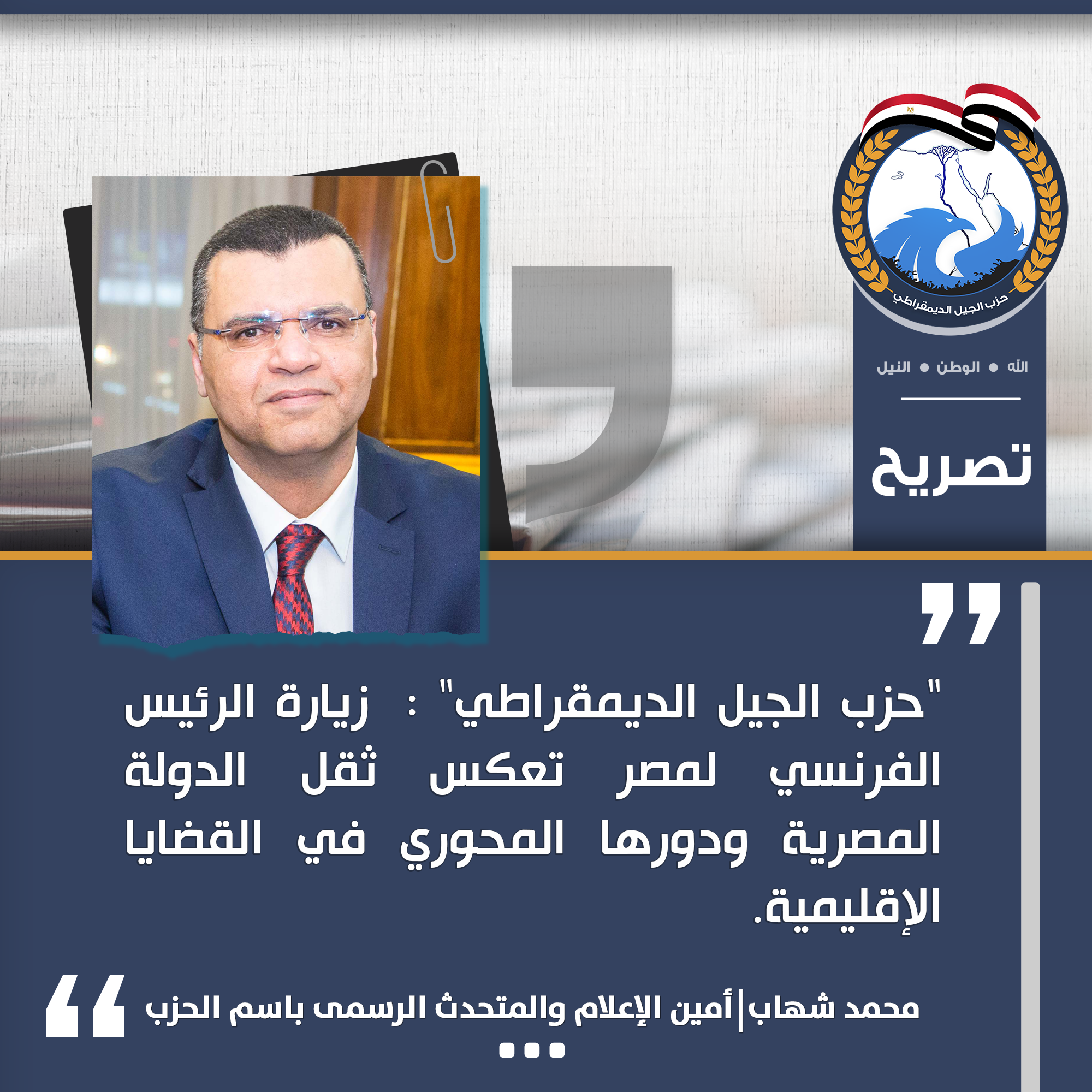 حزب الجيل الديمقراطي

الله • الوطن • النيل

تصريح

"حزب الجيل الديمقراطي" : زيارة الرئيس الفرنسي لمصر تعكس ثقل الدولة المصرية ودورها المحوري في القضايا الإقليمية.

محمد شهاب | أمين الإعلام والمتحدث الرسمى باسم الحزب